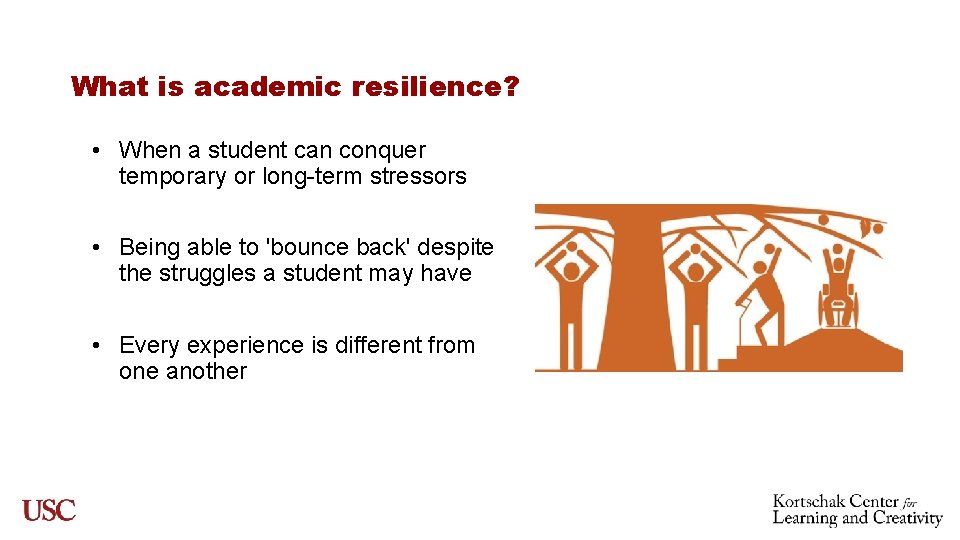 What is academic resilience?

• When a student can conquer temporary or long-term stressors

• Being able to 'bounce back' despite the struggles a student may have

• Every experience is different from one another

USC

Kortschak Center for Learning and Creativity